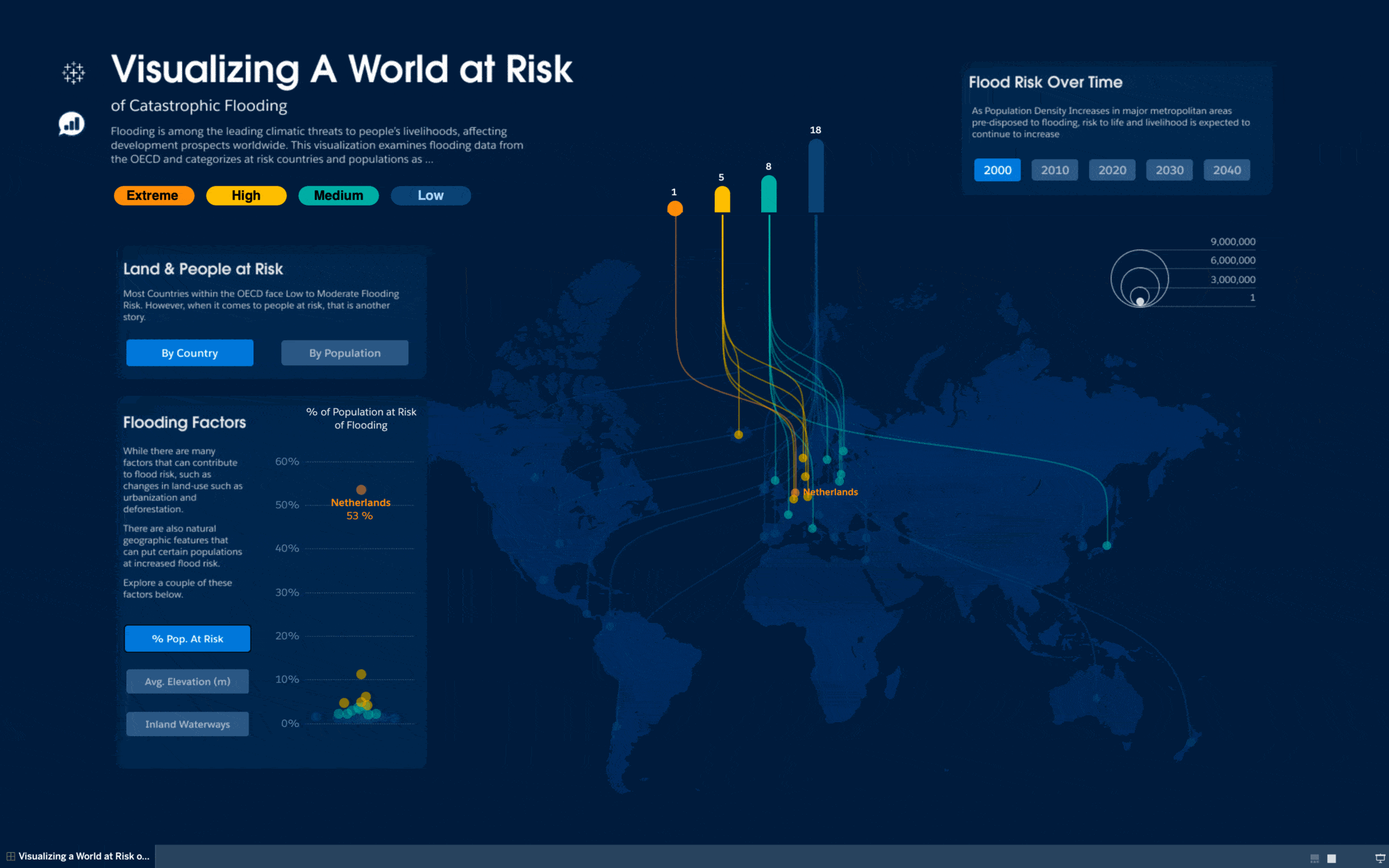 Visualizing A World at Risk
of Catastrophic Flooding
Flooding is among the leading climatic threats to people's livelihoods, affecting development prospects worldwide. This visualization examines flooding data from the OECD and categorizes at risk countries and populations as ...

Extreme High Medium Low

Land & People at Risk
Most Countries within the OECD face Low to Moderate Flooding Risk. However, when it comes to people at risk, that is another story.

By Country By Population

Flooding Factors
While there are many factors that can contribute to flood risk, such as changes in land-use such as urbanization and deforestation.

There are also natural geographic features that can put certain populations at increased flood risk.

Explore a couple of these factors below.

% Pop. At Risk
Avg. Elevation (m)
Inland Waterways

% of Population at Risk of Flooding
60%
50%
40%
30%
20%
10%
0%
Netherlands
53 %

1
5
8
18

Netherlands

Flood Risk Over Time
As Population Density Increases in major metropolitan areas pre-disposed to flooding, risk to life and livelihood is expected to continue to increase

2000 2010 2020 2030 2040

9,000,000
6,000,000
3,000,000
1

Visualizing a World at Risk o...